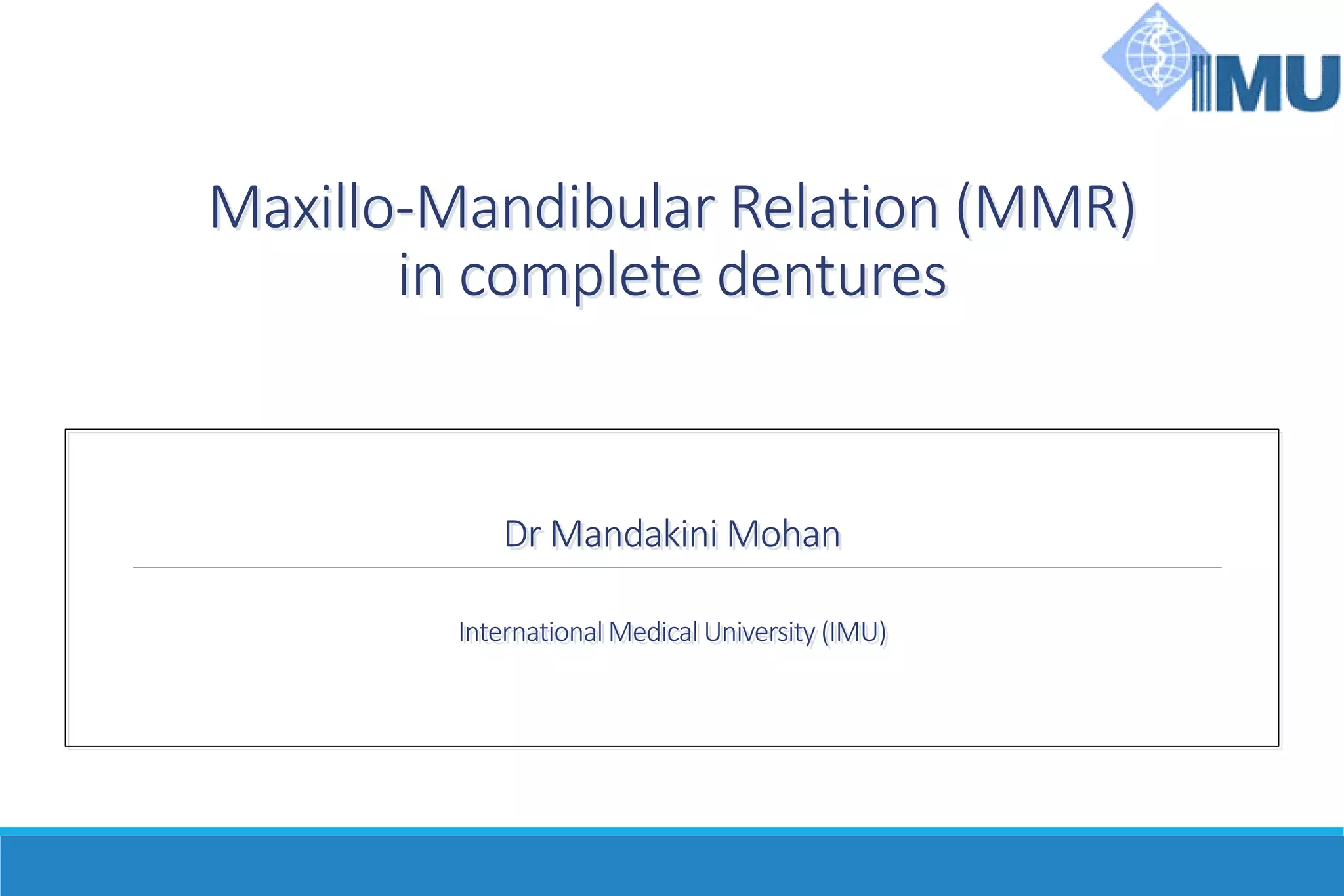 IMU

Maxillo-Mandibular Relation (MMR) in complete dentures

Dr Mandakini Mohan

International Medical University (IMU)